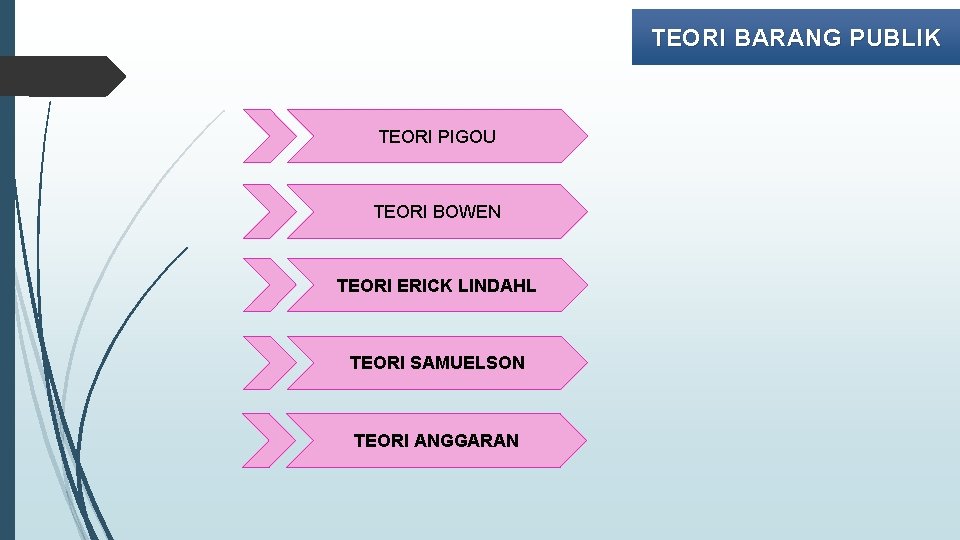 TEORI BARANG PUBLIK

TEORI PIGOU

TEORI BOWEN

TEORI ERICK LINDAHL

TEORI SAMUELSON

TEORI ANGGARAN